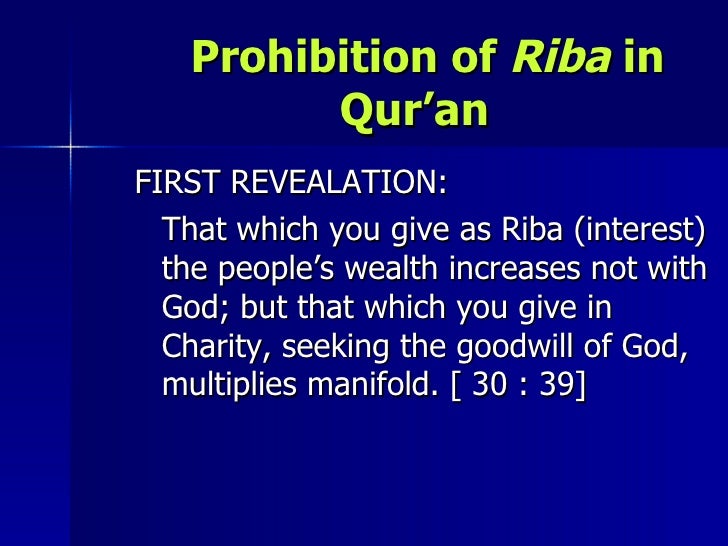 Prohibition of Riba in Qur’an

FIRST REVEALATION:

That which you give as Riba (interest) the people’s wealth increases not with God; but that which you give in Charity, seeking the goodwill of God, multiplies manifold. [ 30 : 39]